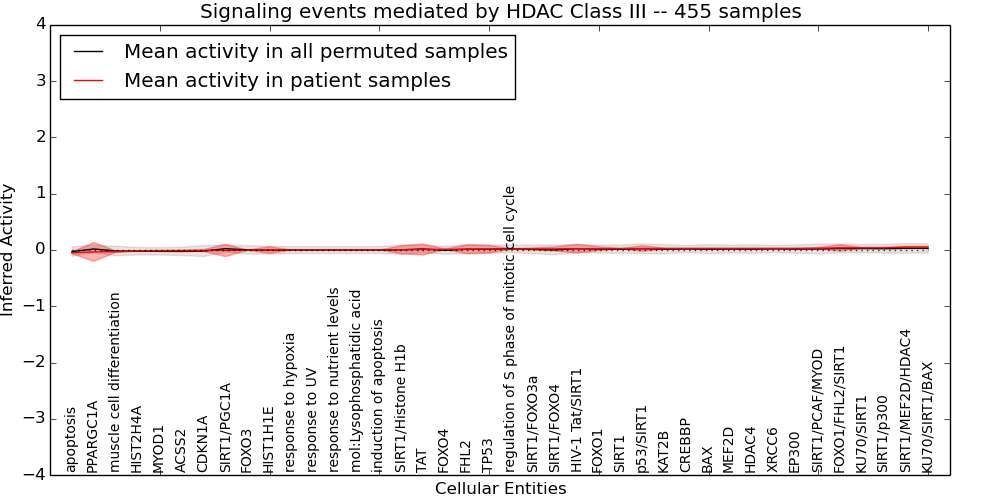 Signaling events mediated by HDAC Class III -- 455 samples

Mean activity in all permuted samples
Mean activity in patient samples

Inferred Activity

4
3
2
1
0
−1
−2
−3
−4

apoptosis
PPARGC1A
muscle cell differentiation
HIST2H4A
MYOD1
ACSS2
CDKN1A
SIRT1/PGC1A
FOXO3
HIST1H1E
response to hypoxia
response to UV
response to nutrient levels
mol:Lysophosphatidic acid
induction of apoptosis
SIRT1/Histone H1b
TAT
FOXO4
FHL2
TP53
regulation of S phase of mitotic cell cycle
SIRT1/FOXO3a
SIRT1/FOXO4
HIV-1 Tat/SIRT1
FOXO1
SIRT1
p53/SIRT1
KAT2B
CREBBP
BAX
MEF2D
HDAC4
XRCC6
EP300
SIRT1/PCAF/MYOD
FOXO1/FHL2/SIRT1
KU70/SIRT1
SIRT1/p300
SIRT1/MEF2D/HDAC4
KU70/SIRT1/BAX

Cellular Entities